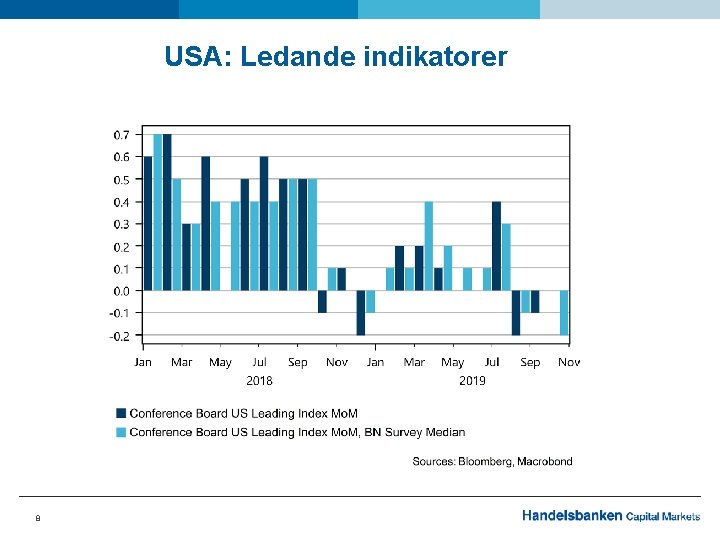 USA: Ledande indikatorer

0.7
0.6
0.5
0.4
0.3
0.2
0.1
0.0
-0.1
-0.2

Jan Mar May Jul Sep Nov Jan Mar May Jul Sep Nov
2018 2019

Conference Board US Leading Index MoM
Conference Board US Leading Index MoM, BN Survey Median

Sources: Bloomberg, Macrobond

8

Handelsbanken Capital Markets